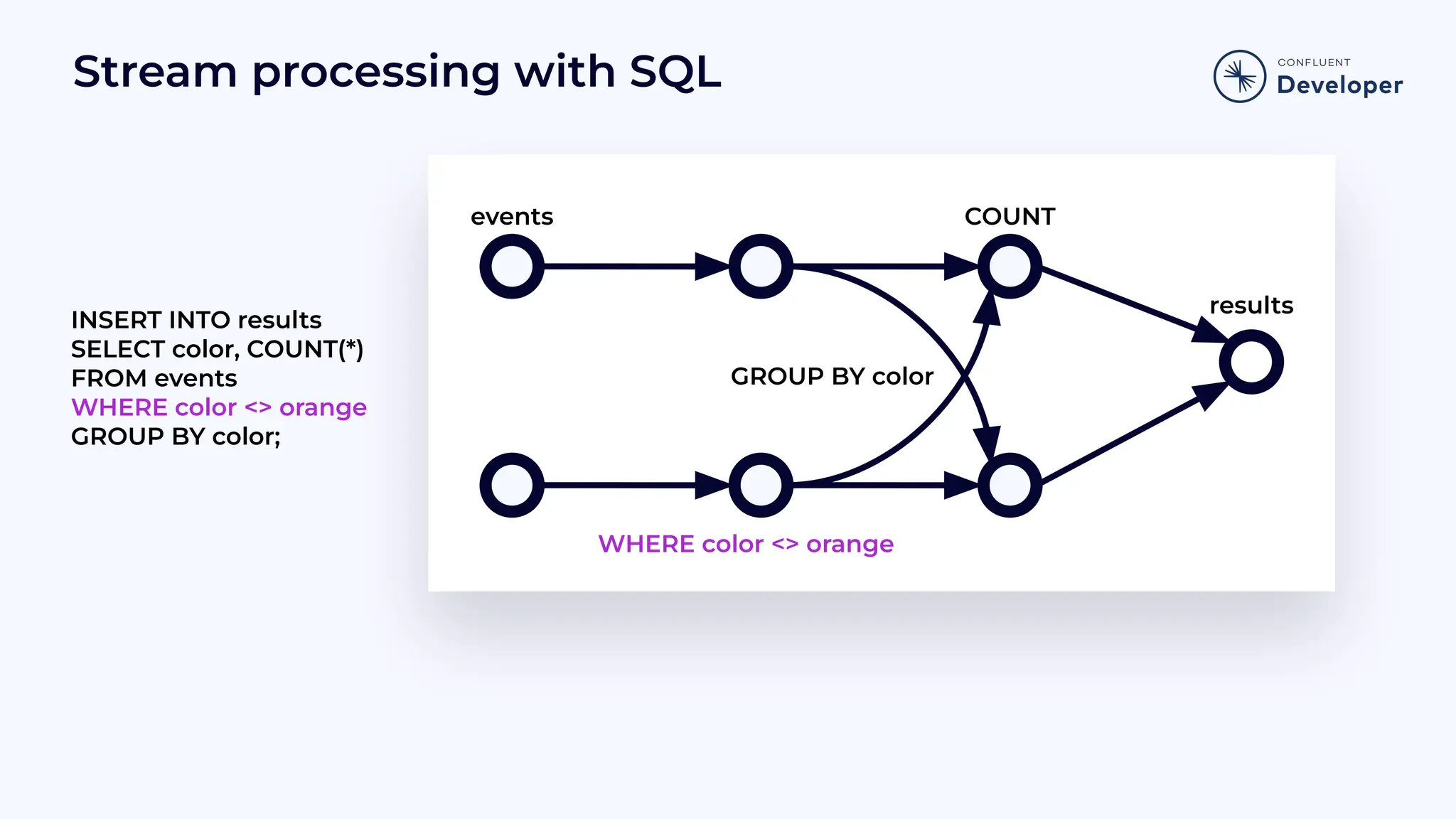 Stream processing with SQL

CONFLUENT
Developer

INSERT INTO results
SELECT color, COUNT(*)
FROM events
WHERE color <> orange
GROUP BY color;

events

COUNT

results

GROUP BY color

WHERE color <> orange